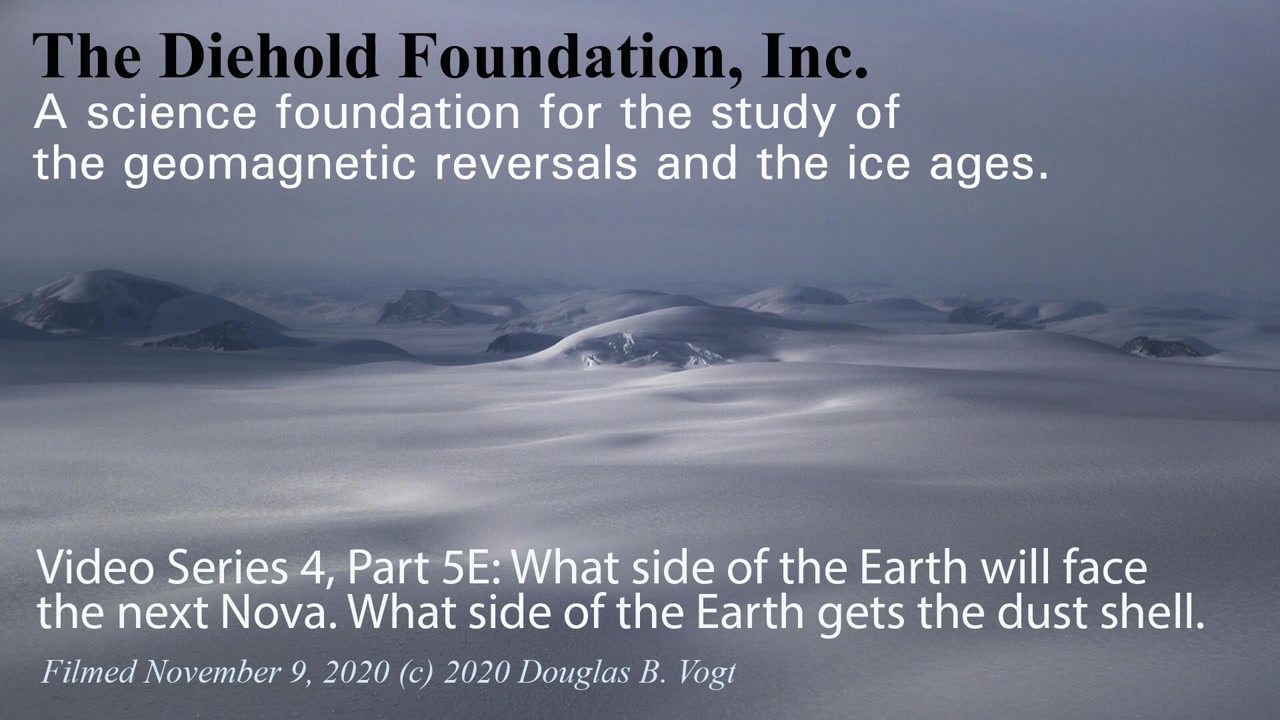 The Diehold Foundation, Inc.
A science foundation for the study of the geomagnetic reversals and the ice ages.

Video Series 4, Part 5E: What side of the Earth will face the next Nova. What side of the Earth gets the dust shell.

Filmed November 9, 2020 (c) 2020 Douglas B. Vogt